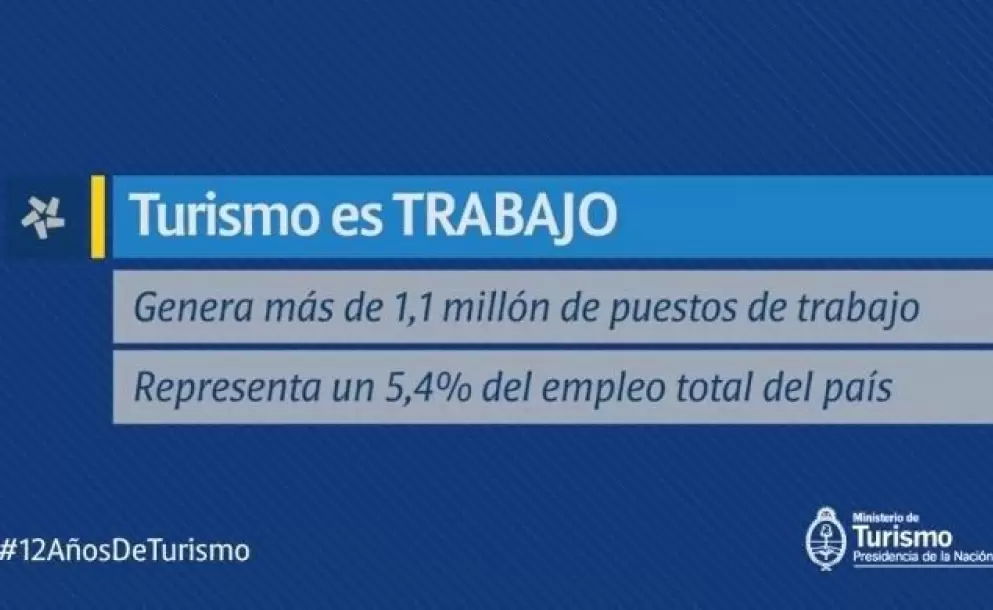 Turismo es TRABAJO

Genera más de 1,1 millón de puestos de trabajo

Representa un 5,4% del empleo total del país

#12AñosDeTurismo

Ministerio de
Turismo
Presidencia de la Nación